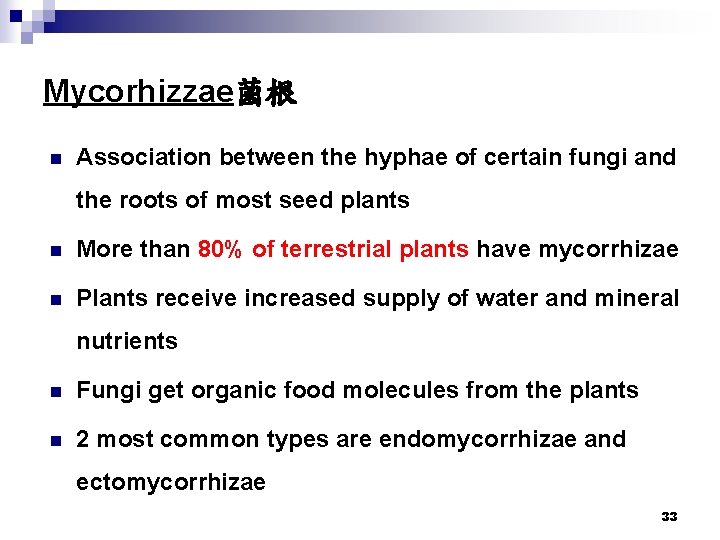 Mycorhizzae菌根

- Association between the hyphae of certain fungi and the roots of most seed plants
- More than 80% of terrestrial plants have mycorrhizae
- Plants receive increased supply of water and mineral nutrients
- Fungi get organic food molecules from the plants
- 2 most common types are endomycorrhizae and ectomycorrhizae

33